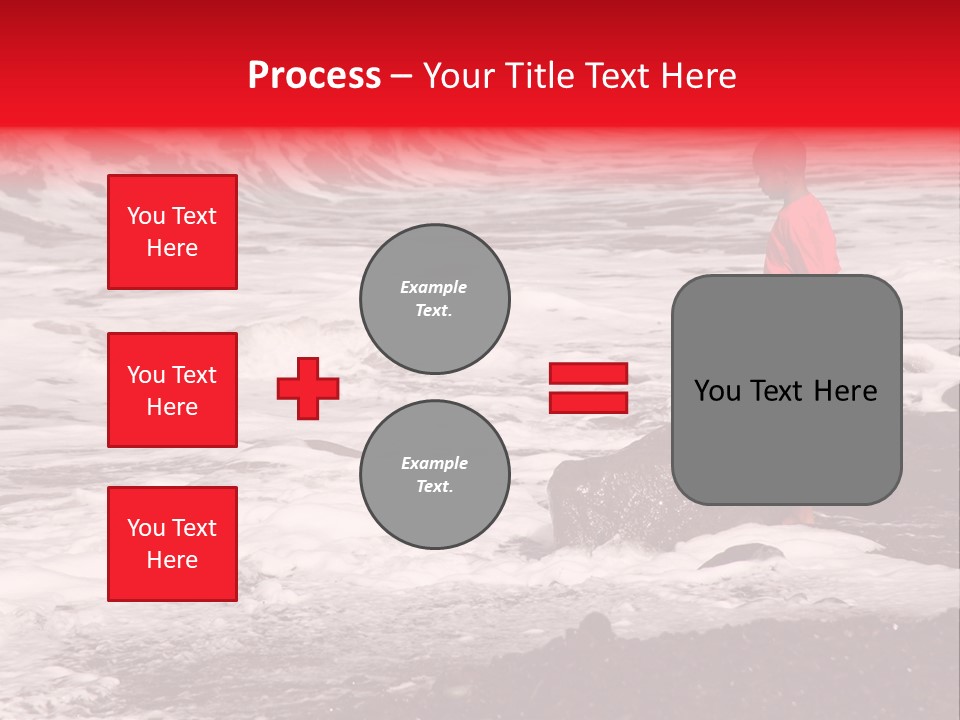 Process – Your Title Text Here

You Text Here

You Text Here

You Text Here

Example Text.

Example Text.

You Text Here